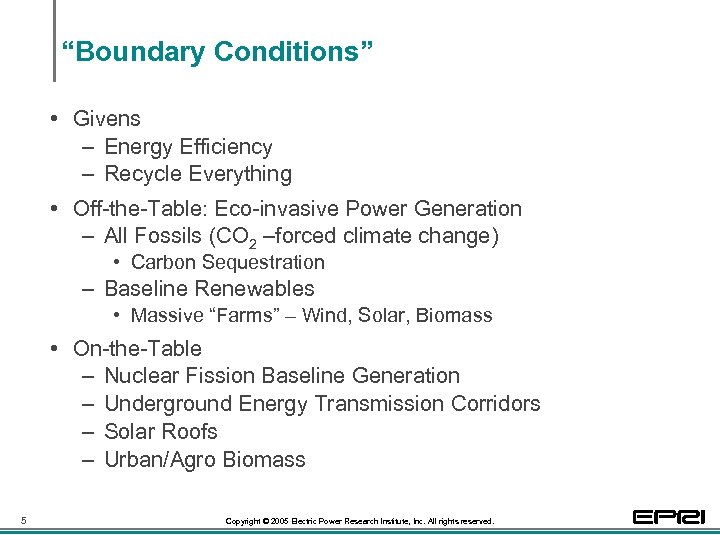 “Boundary Conditions”

• Givens
– Energy Efficiency
– Recycle Everything

• Off-the-Table: Eco-invasive Power Generation
– All Fossils ($CO_2$ –forced climate change)
• Carbon Sequestration
– Baseline Renewables
• Massive “Farms” – Wind, Solar, Biomass

• On-the-Table
– Nuclear Fission Baseline Generation
– Underground Energy Transmission Corridors
– Solar Roofs
– Urban/Agro Biomass

5

Copyright © 2005 Electric Power Research Institute, Inc. All rights reserved.

EPRI